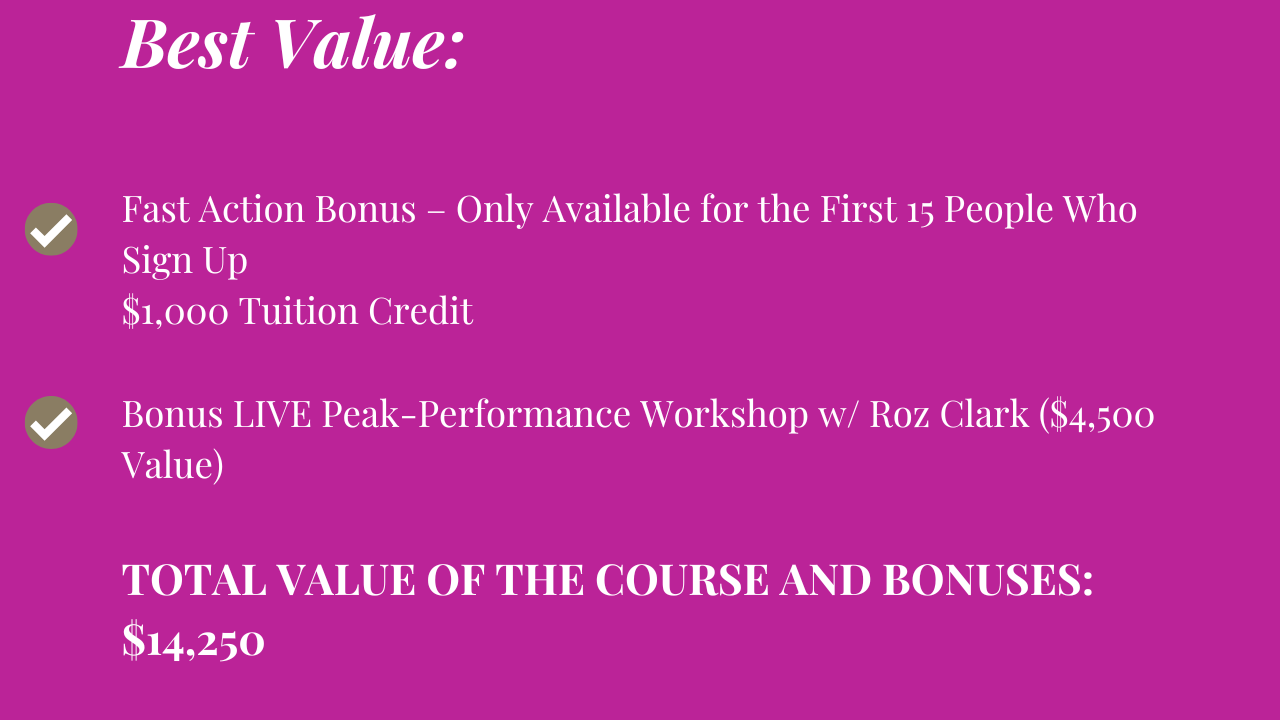 Best Value:

Fast Action Bonus – Only Available for the First 15 People Who Sign Up
\$1,000 Tuition Credit

Bonus LIVE Peak-Performance Workshop w/ Roz Clark (\$4,500 Value)

TOTAL VALUE OF THE COURSE AND BONUSES: \$14,250